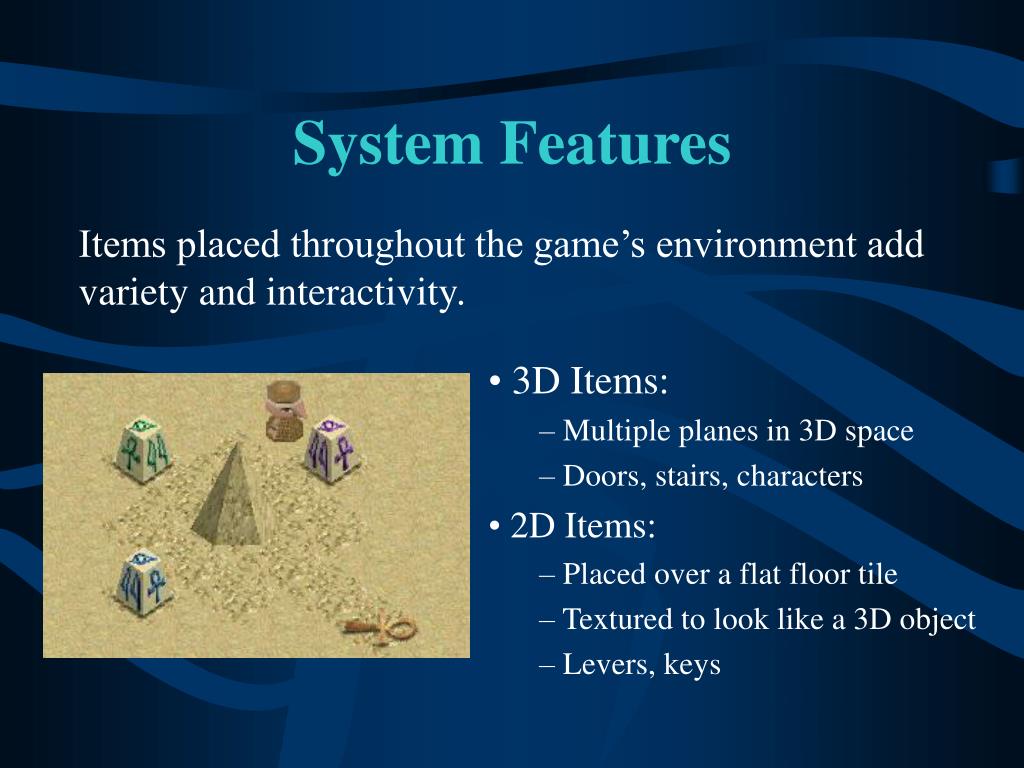 System Features

Items placed throughout the game’s environment add variety and interactivity.

• 3D Items:
– Multiple planes in 3D space
– Doors, stairs, characters
• 2D Items:
– Placed over a flat floor tile
– Textured to look like a 3D object
– Levers, keys